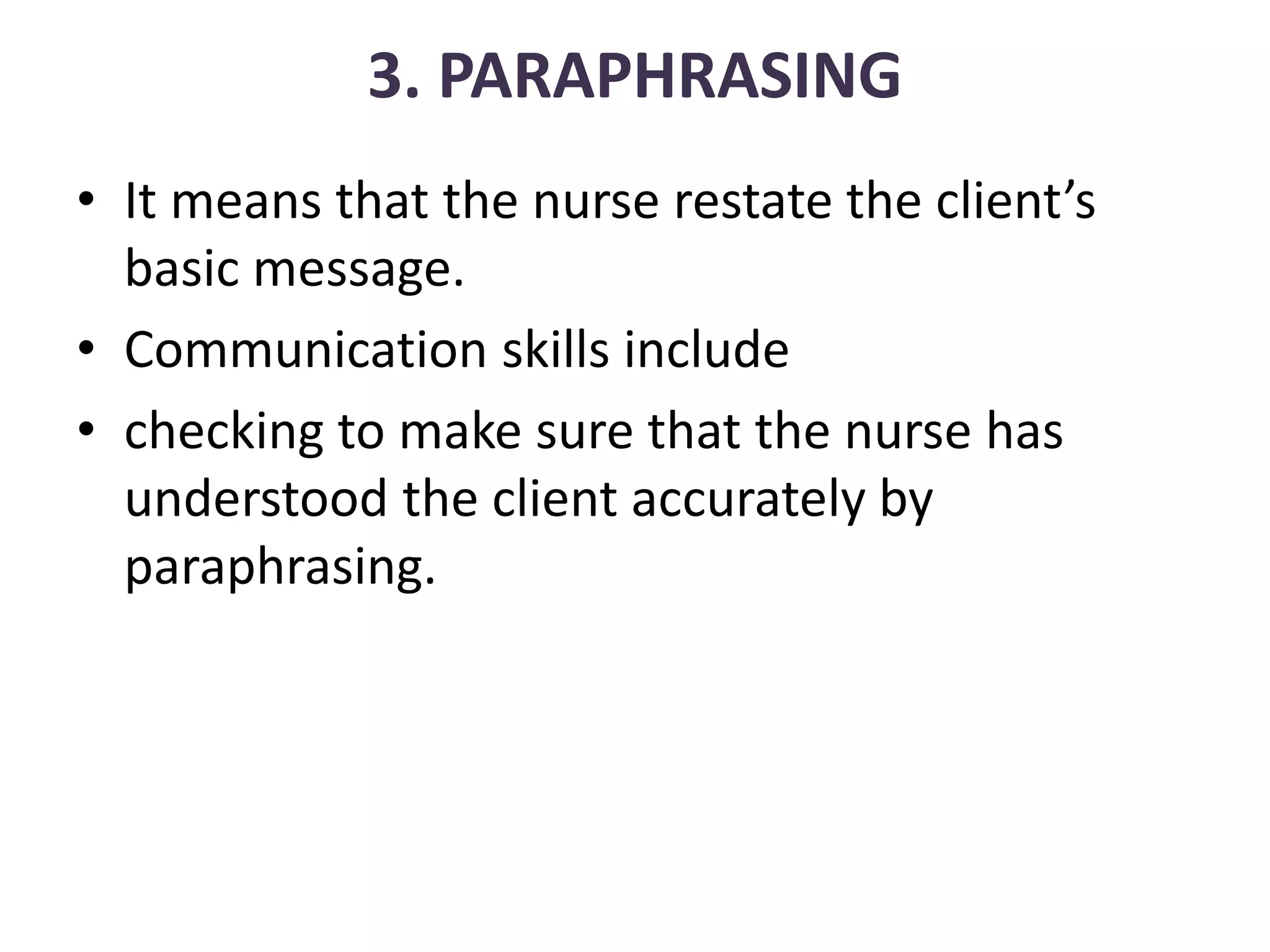 3. PARAPHRASING

• It means that the nurse restate the client’s basic message.
• Communication skills include
• checking to make sure that the nurse has understood the client accurately by paraphrasing.